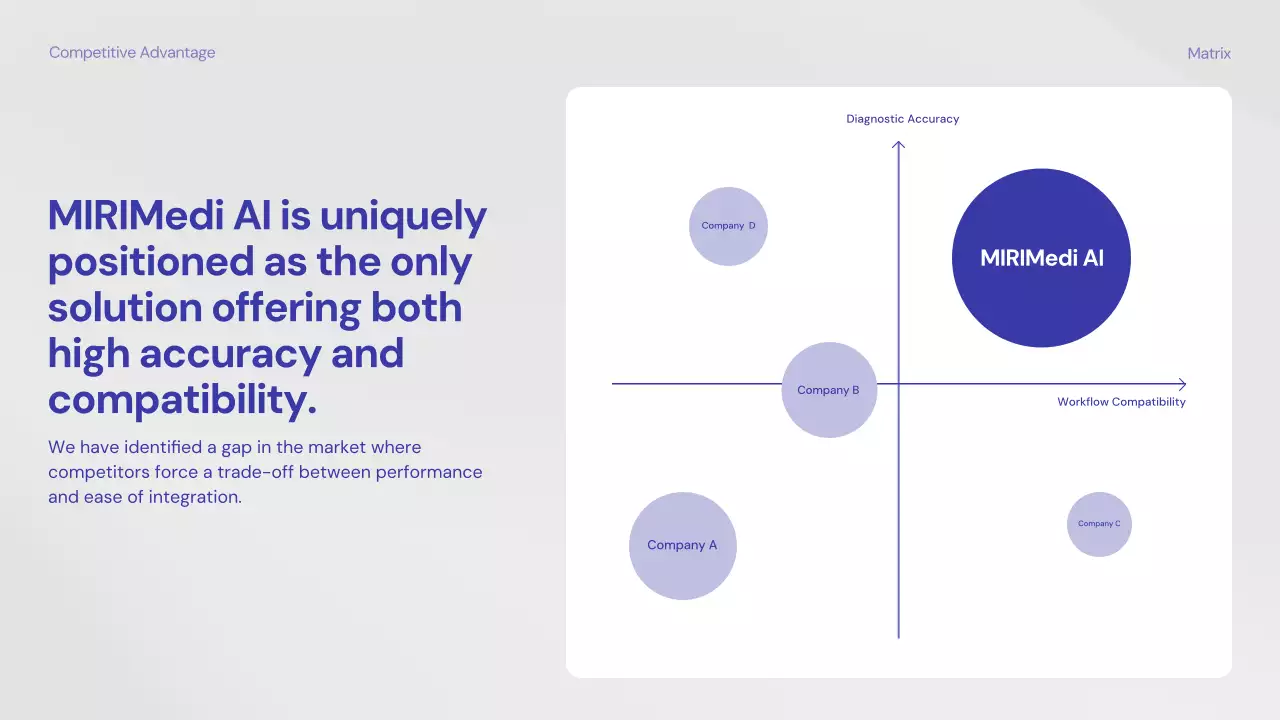 Competitive Advantage

Matrix

MIRIMedi AI is uniquely positioned as the only solution offering both high accuracy and compatibility.

We have identified a gap in the market where competitors force a trade-off between performance and ease of integration.

Diagnostic Accuracy

Company D

MIRIMedi AI

Company B

Workflow Compatibility

Company A

Company C